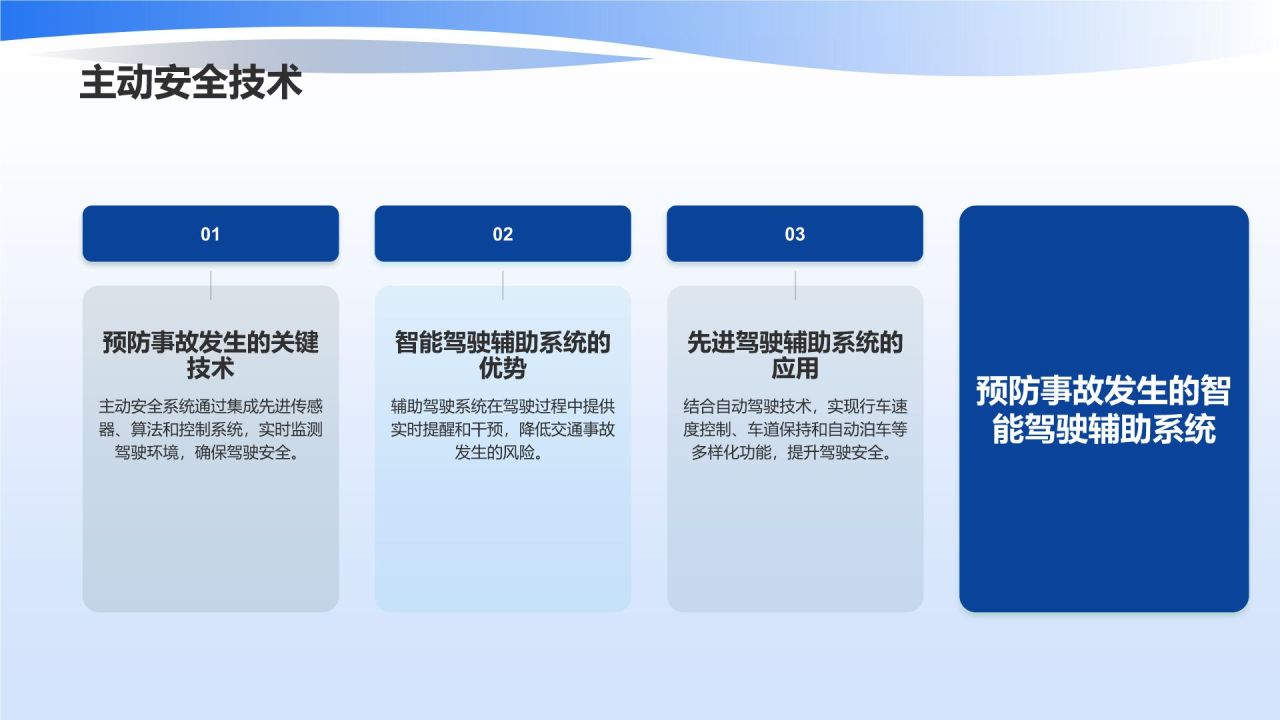 主动安全技术

01

预防事故发生的关键技术

主动安全系统通过集成先进传感器、算法和控制系统，实时监测驾驶环境，确保驾驶安全。

02

智能驾驶辅助系统的优势

辅助驾驶系统在驾驶过程中提供实时提醒和干预，降低交通事故发生的风险。

03

先进驾驶辅助系统的应用

结合自动驾驶技术，实现行车速度控制、车道保持和自动泊车等多样化功能，提升驾驶安全。

预防事故发生的智能驾驶辅助系统